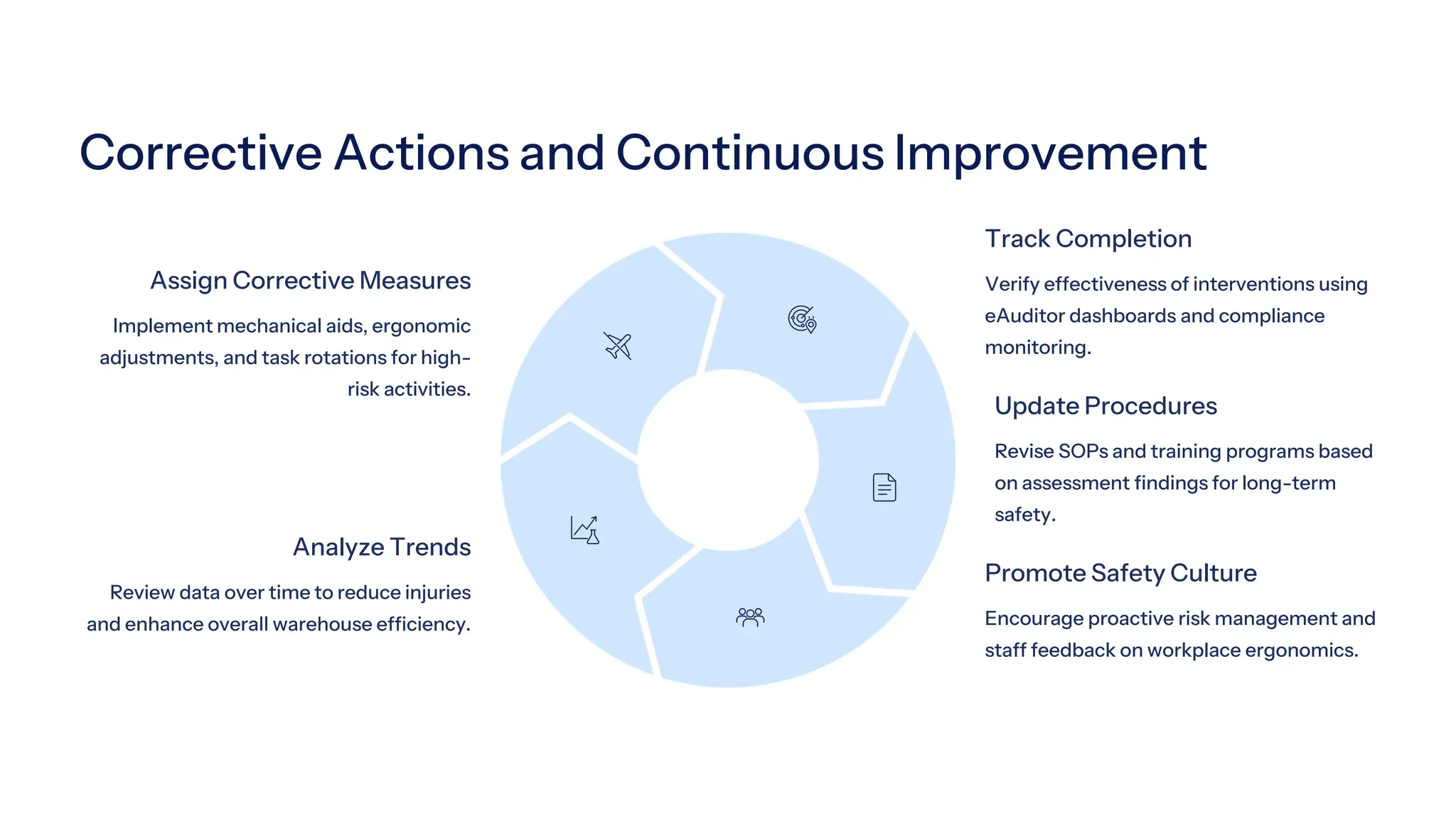 Corrective Actions and Continuous Improvement

Assign Corrective Measures

Implement mechanical aids, ergonomic adjustments, and task rotations for high-risk activities.

Analyze Trends

Review data over time to reduce injuries and enhance overall warehouse efficiency.

Track Completion

Verify effectiveness of interventions using eAuditor dashboards and compliance monitoring.

Update Procedures

Revise SOPs and training programs based on assessment findings for long-term safety.

Promote Safety Culture

Encourage proactive risk management and staff feedback on workplace ergonomics.